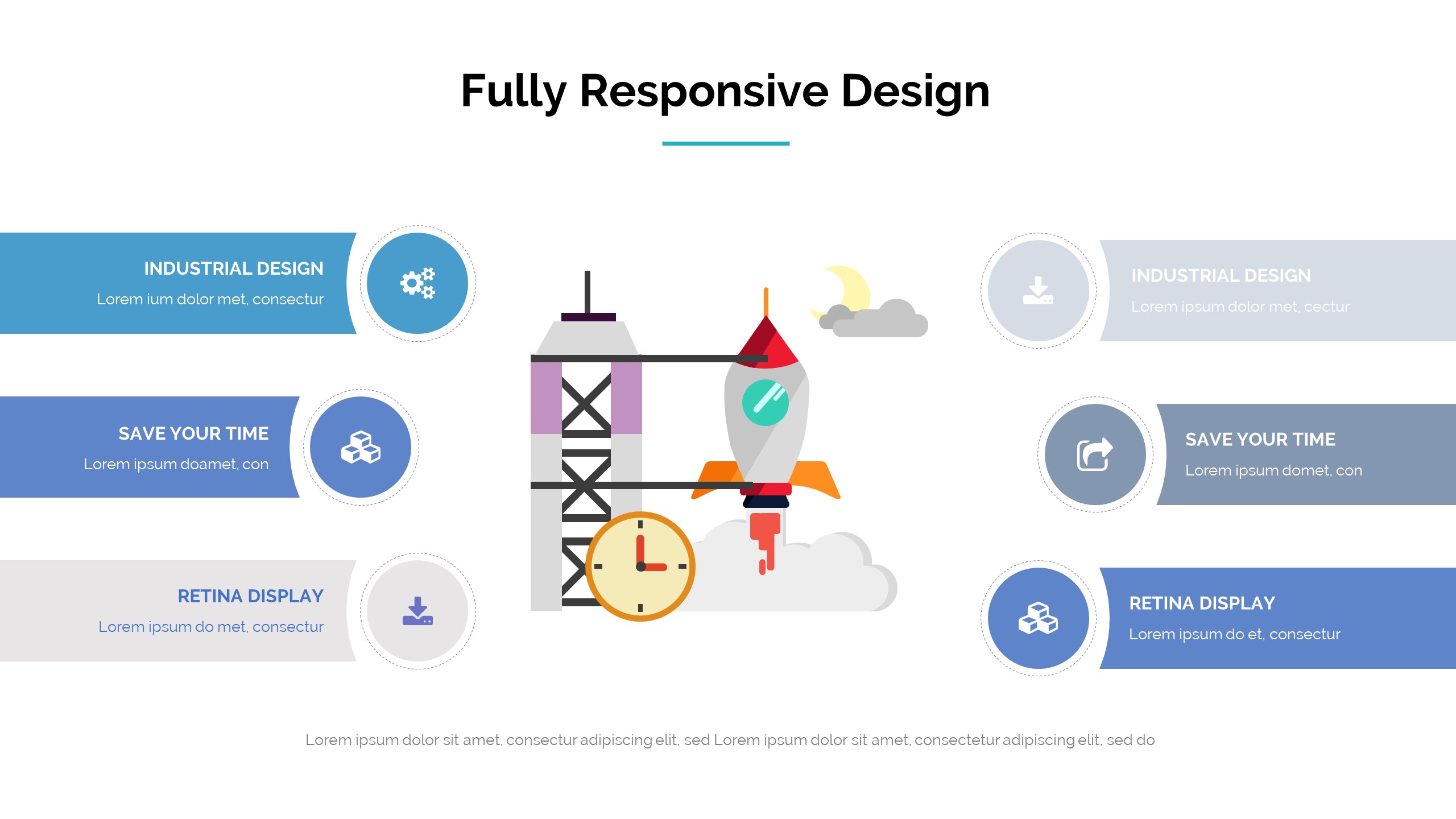 Fully Responsive Design

INDUSTRIAL DESIGN
Lorem ium dolor met, consectur

SAVE YOUR TIME
Lorem ipsum doamet, con

RETINA DISPLAY
Lorem ipsum do met, consectur

INDUSTRIAL DESIGN
Lorem ipsum dolor met, cectur

SAVE YOUR TIME
Lorem ipsum domet, con

RETINA DISPLAY
Lorem ipsum do et, consectur

Lorem ipsum dolor sit amet, consectur adipiscing elit, sed Lorem ipsum dolor sit amet, consectetur adipiscing elit, sed do